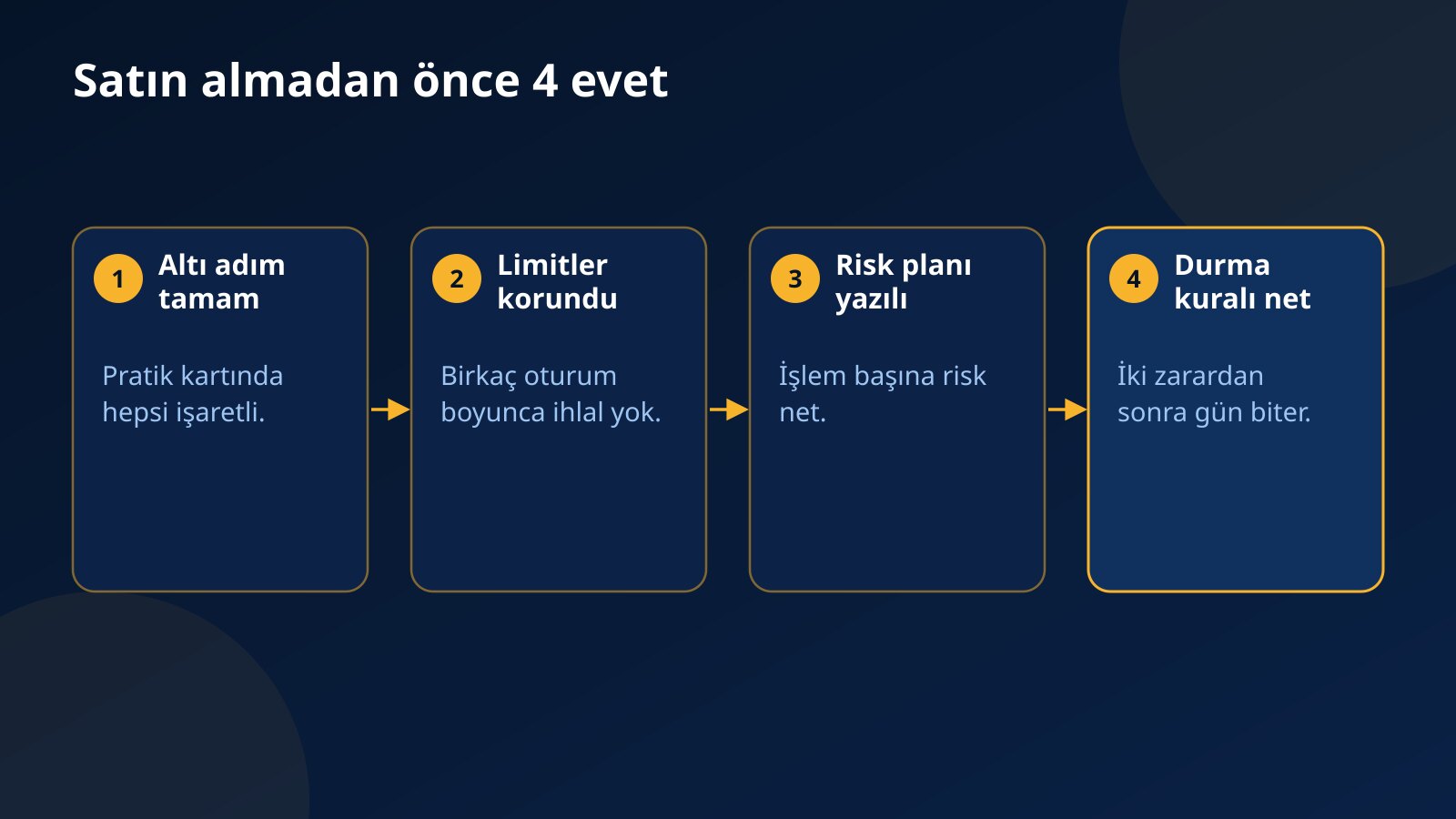 Satın almadan önce 4 evet

1 Altı adım tamam

Pratik kartında hepsi işaretli.

2 Limitler korundu

Birkaç oturum boyunca ihlal yok.

3 Risk planı yazılı

İşlem başına risk net.

4 Durma kuralı net

İki zarardan sonra gün biter.